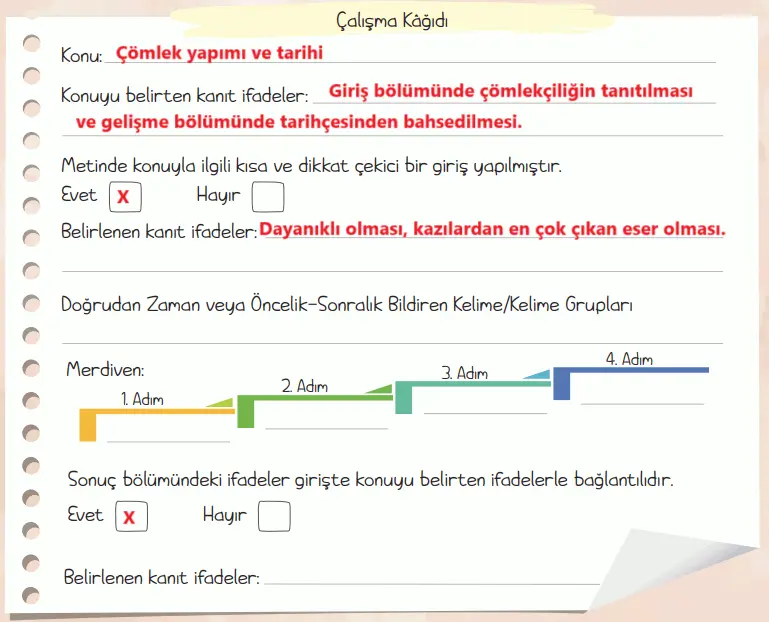 Çalışma Kâğıdı

Konu: Çömlek yapımı ve tarihi

Konuyu belirten kanıt ifadeler: Giriş bölümünde çömlekçiliğin tanıtılması ve gelişme bölümünde tarihçesinden bahsedilmesi.

Metinde konuyla ilgili kısa ve dikkat çekici bir giriş yapılmıştır.

Evet X Hayır

Belirlenen kanıt ifadeler: Dayanıklı olması, kazılardan en çok çıkan eser olması.

Doğrudan Zaman veya Öncelik-Sonralık Bildiren Kelime/Kelime Grupları

Merdiven:

1. Adım

2. Adım

3. Adım

4. Adım

Sonuç bölümündeki ifadeler girişte konuyu belirten ifadelerle bağlantılıdır.

Evet X Hayır

Belirlenen kanıt ifadeler: